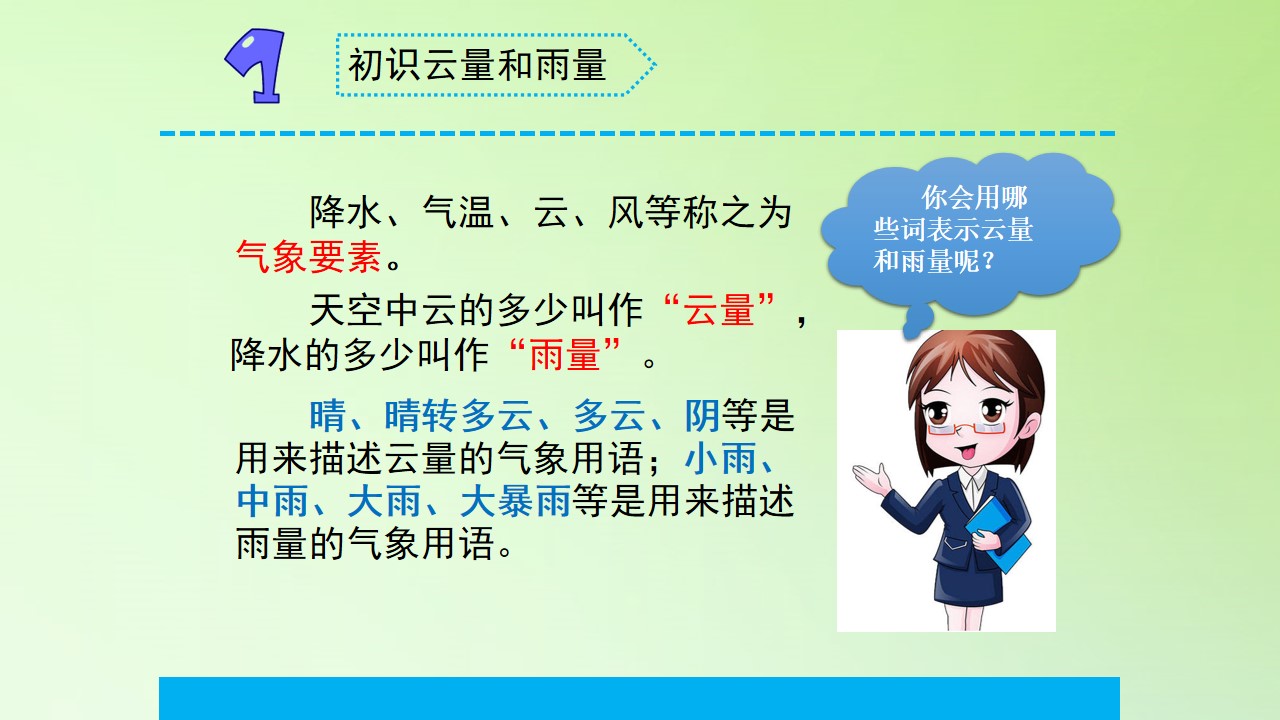 1

初识云量和雨量

降水、气温、云、风等称之为气象要素。

天空中云的多少叫作“云量”，降水的多少叫作“雨量”。

晴、晴转多云、多云、阴等是用来描述云量的气象用语；小雨、中雨、大雨、大暴雨等是用来描述雨量的气象用语。

你会用哪些词表示云量和雨量呢？